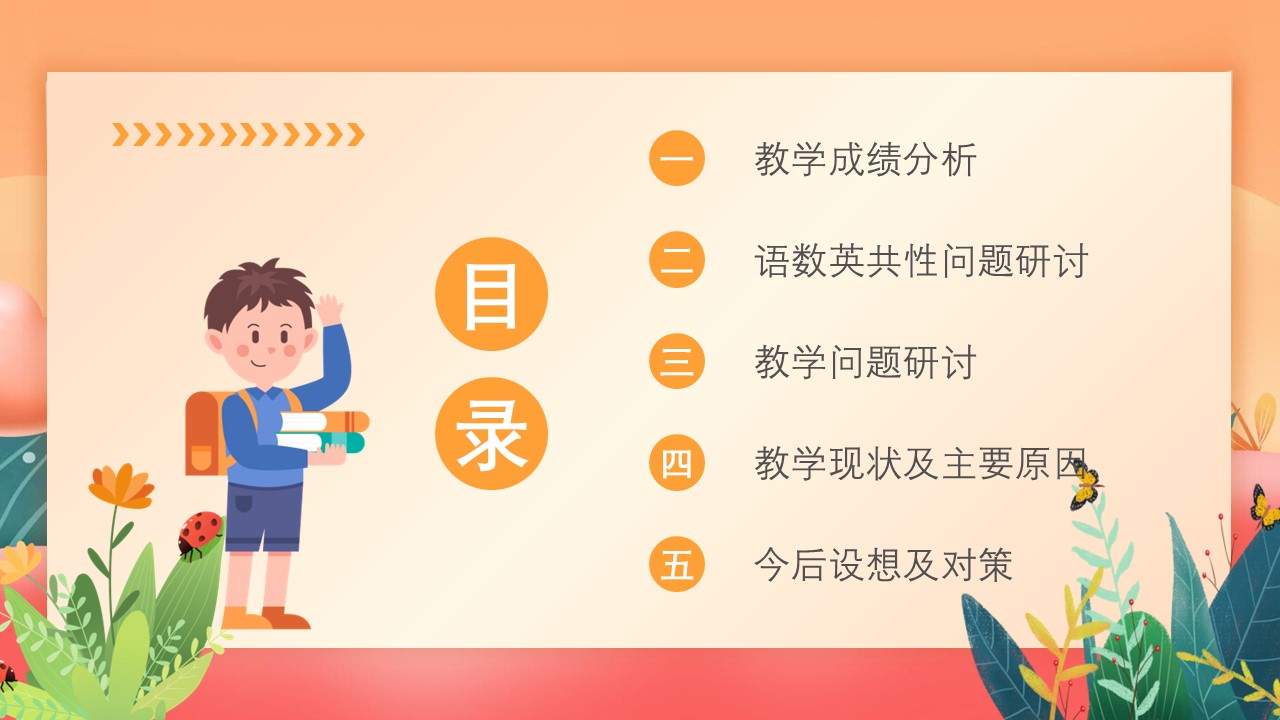 目录

一 教学成绩分析

二 语数英共性问题研讨

三 教学问题研讨

四 教学现状及主要原因

五 今后设想及对策